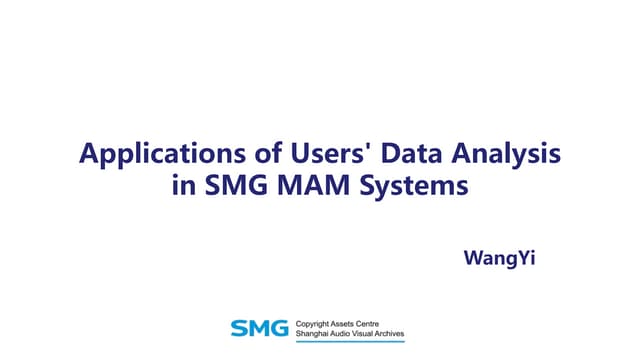 Applications of Users' Data Analysis in SMG MAM Systems

WangYi

SMG Copyright Assets Centre
Shanghai Audio Visual Archives